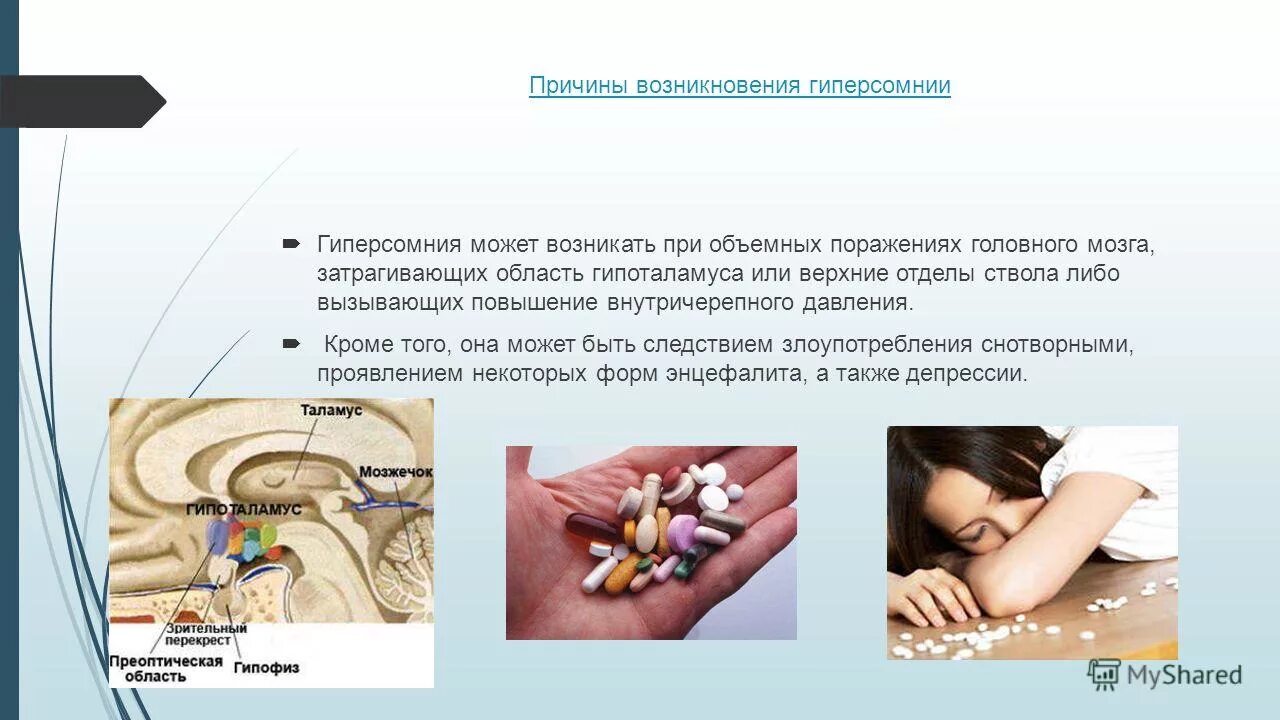 Причины возникновения гиперсомнии

Гиперсомния может возникать при объемных поражениях головного мозга, затрагивающих область гипоталамуса или верхние отделы ствола либо вызывающих повышение внутричерепного давления.

Кроме того, она может быть следствием злоупотребления снотворными, проявлением некоторых форм энцефалита, а также депрессии.

Таламус
Мозжечок
ГИПОТАЛАМУС
Зрительный перекрест
Преоптическая область
Гипофиз

MyShared